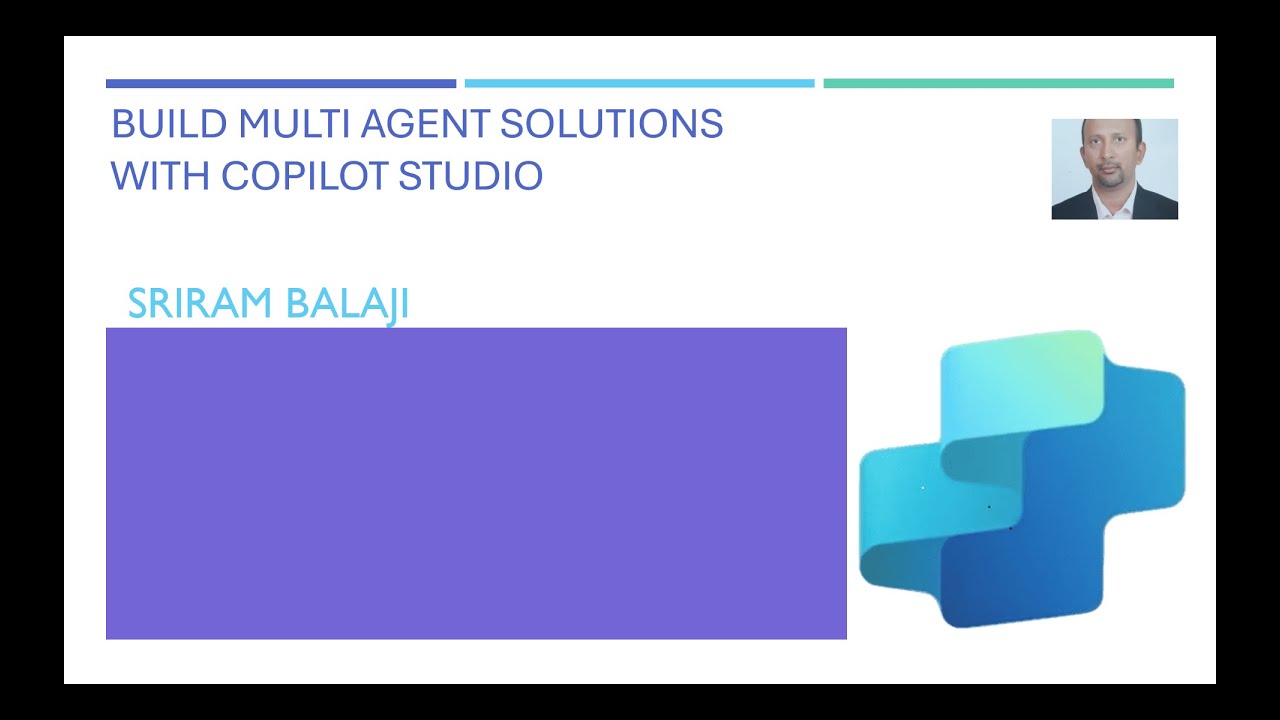 BUILD MULTI AGENT SOLUTIONS WITH COPILOT STUDIO

SRIRAM BALAJI